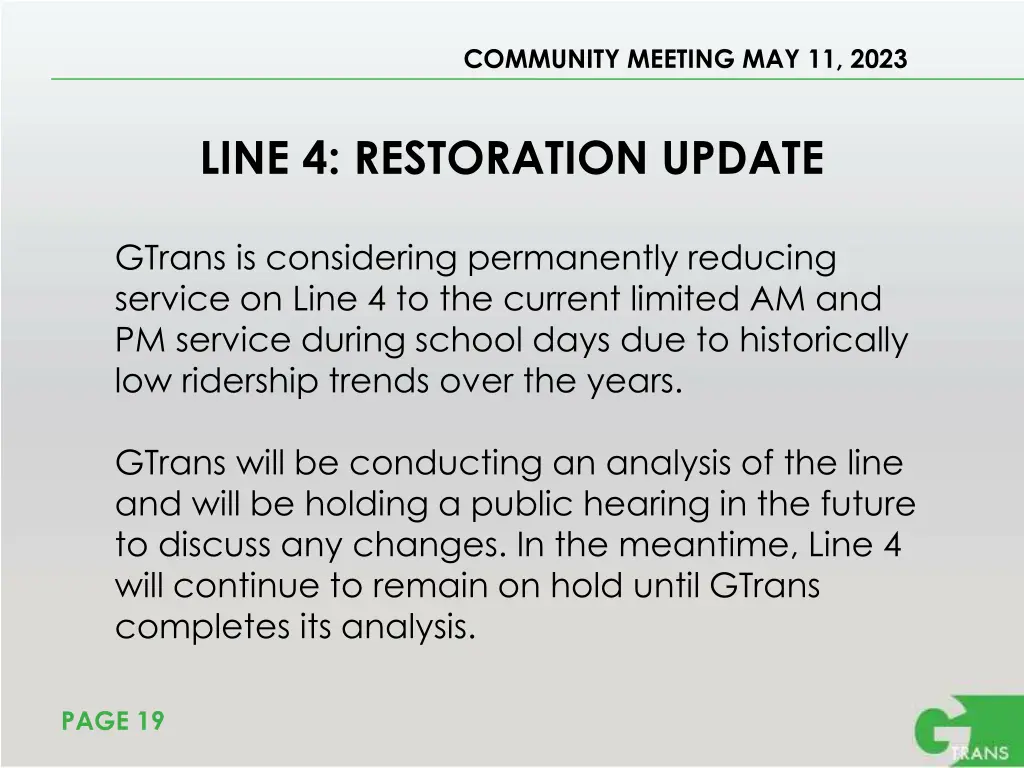 COMMUNITY MEETING MAY 11, 2023

LINE 4: RESTORATION UPDATE

GTrans is considering permanently reducing service on Line 4 to the current limited AM and PM service during school days due to historically low ridership trends over the years.

GTrans will be conducting an analysis of the line and will be holding a public hearing in the future to discuss any changes. In the meantime, Line 4 will continue to remain on hold until GTrans completes its analysis.

PAGE 19

G TRANS